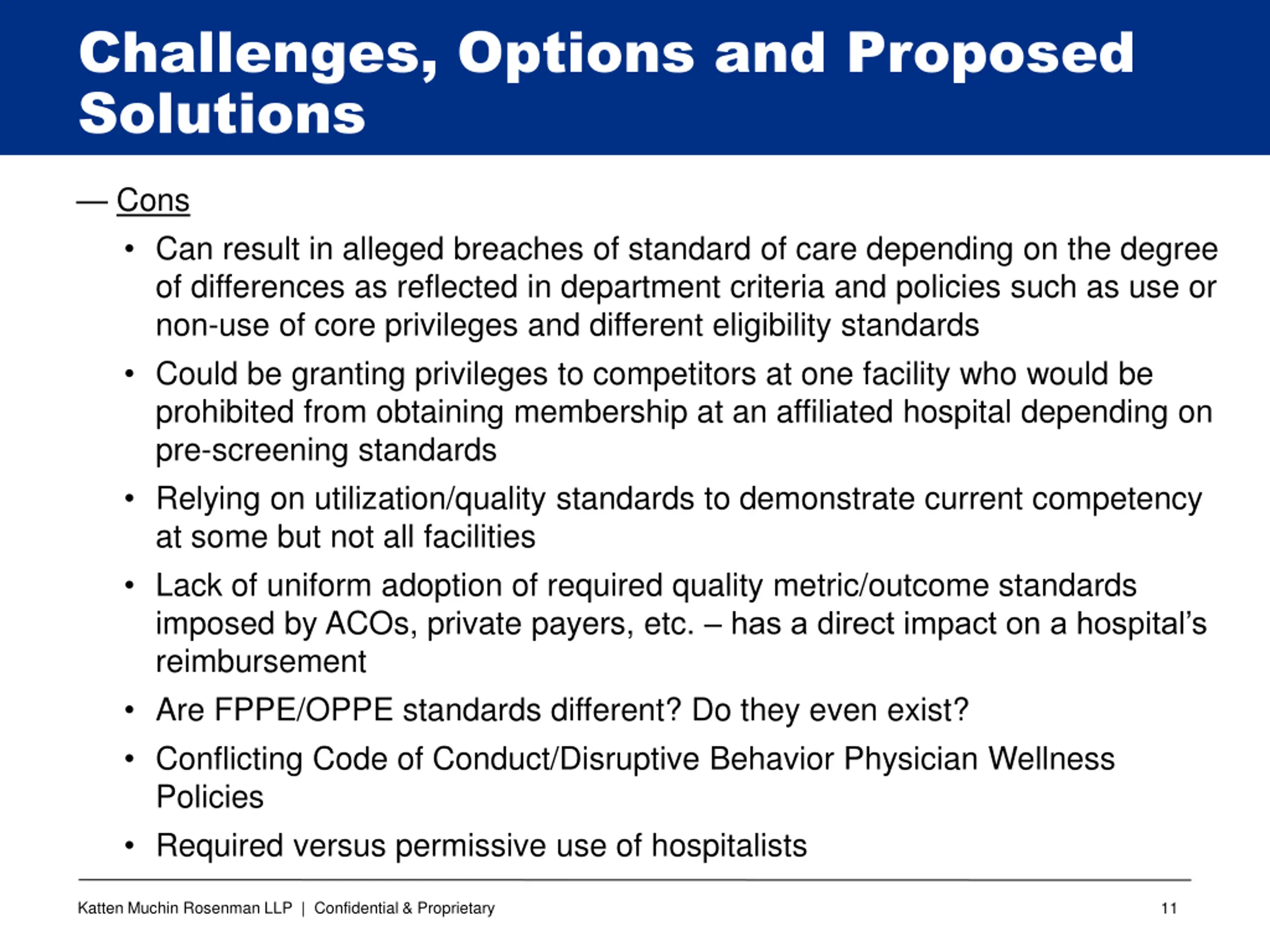 Challenges, Options and Proposed Solutions

— Cons

• Can result in alleged breaches of standard of care depending on the degree of differences as reflected in department criteria and policies such as use or non-use of core privileges and different eligibility standards

• Could be granting privileges to competitors at one facility who would be prohibited from obtaining membership at an affiliated hospital depending on pre-screening standards

• Relying on utilization/quality standards to demonstrate current competency at some but not all facilities

• Lack of uniform adoption of required quality metric/outcome standards imposed by ACOs, private payers, etc. – has a direct impact on a hospital's reimbursement

• Are FPPE/OPPE standards different? Do they even exist?

• Conflicting Code of Conduct/Disruptive Behavior Physician Wellness Policies

• Required versus permissive use of hospitalists

Katten Muchin Rosenman LLP | Confidential & Proprietary

11